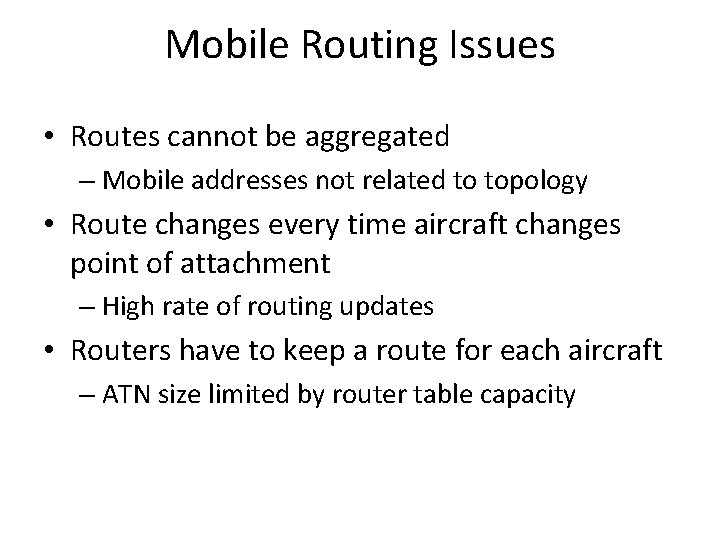 Mobile Routing Issues

• Routes cannot be aggregated
– Mobile addresses not related to topology
• Route changes every time aircraft changes point of attachment
– High rate of routing updates
• Routers have to keep a route for each aircraft
– ATN size limited by router table capacity